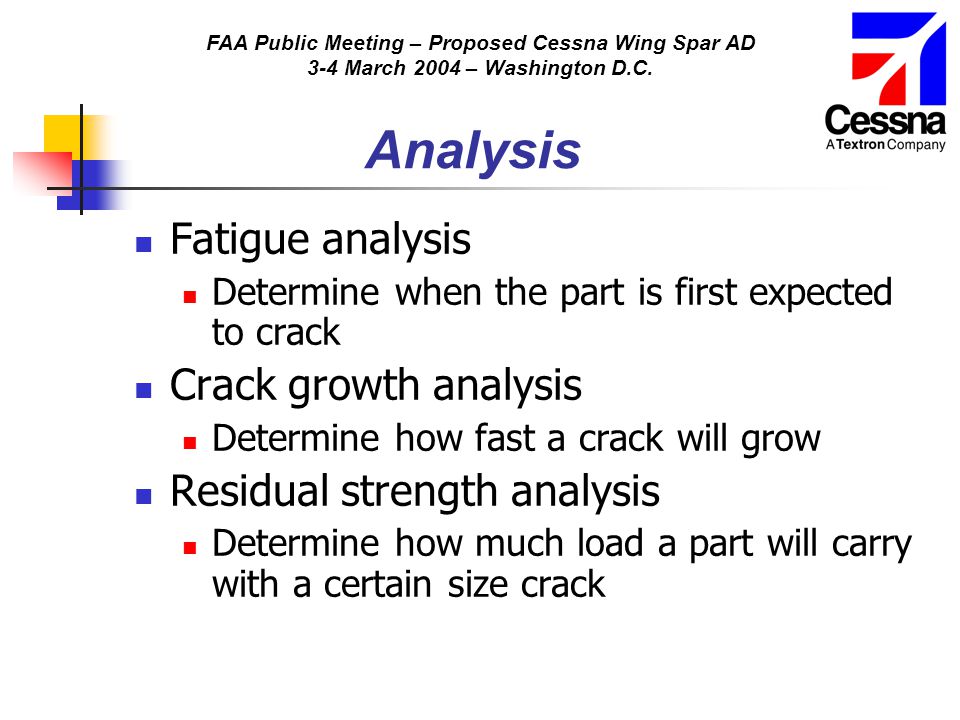 FAA Public Meeting – Proposed Cessna Wing Spar AD
3-4 March 2004 – Washington D.C.

Cessna
A Textron Company

Analysis

Fatigue analysis
Determine when the part is first expected to crack

Crack growth analysis
Determine how fast a crack will grow

Residual strength analysis
Determine how much load a part will carry with a certain size crack